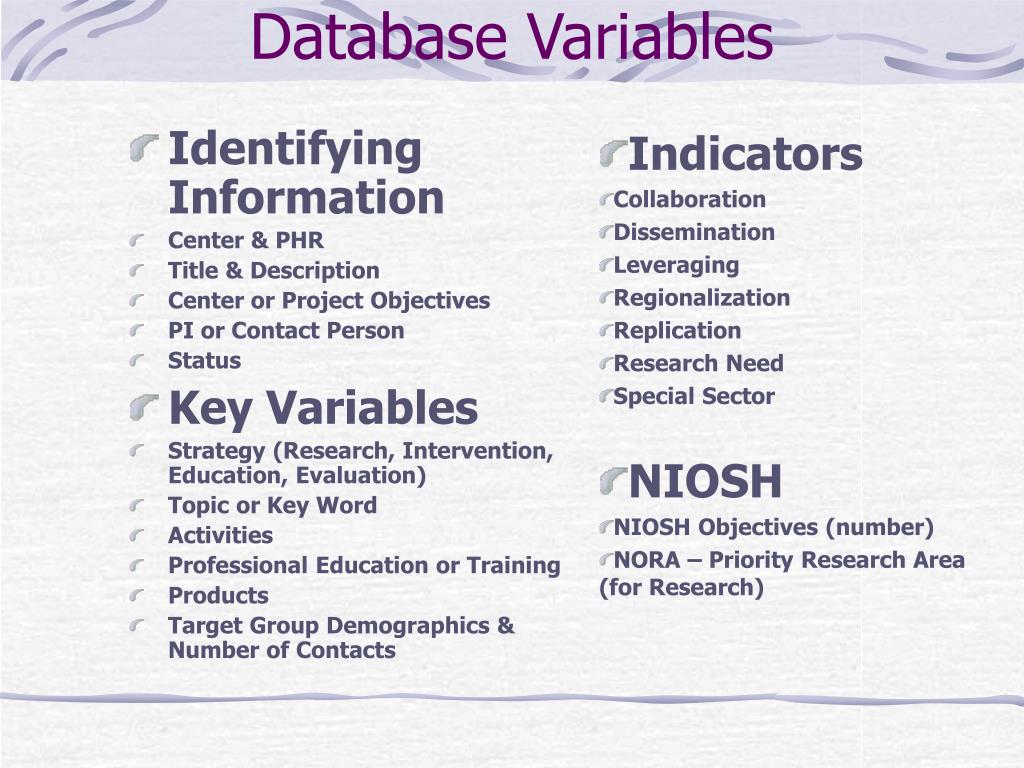 Database Variables

Identifying Information

Center & PHR

Title & Description

Center or Project Objectives

PI or Contact Person

Status

Key Variables

Strategy (Research, Intervention, Education, Evaluation)

Topic or Key Word

Activities

Professional Education or Training

Products

Target Group Demographics & Number of Contacts

Indicators

Collaboration

Dissemination

Leveraging

Regionalization

Replication

Research Need

Special Sector

NIOSH

NIOSH Objectives (number)

NORA – Priority Research Area (for Research)